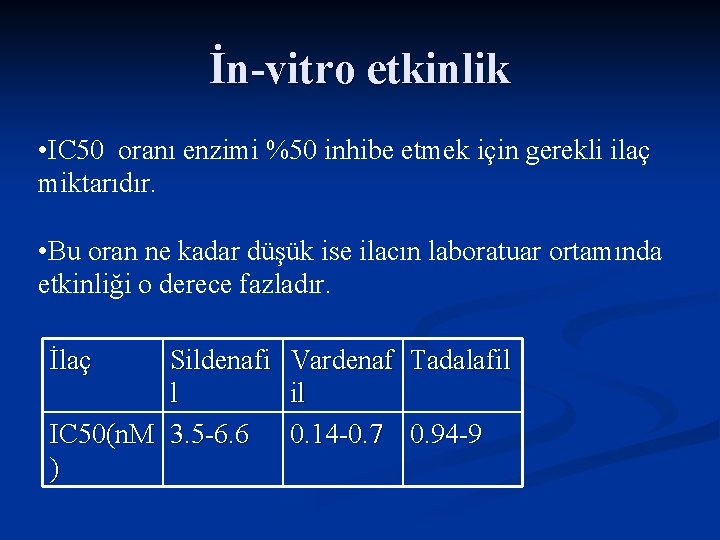 İn-vitro etkinlik

•IC50 oranı enzimi %50 inhibe etmek için gerekli ilaç miktarıdır.

•Bu oran ne kadar düşük ise ilacın laboratuar ortamında etkinliği o derece fazladır.

| İlaç | Sildenafil | Vardenafil | Tadalafil |
|---|---|---|---|
| IC50(nM) | 3.5-6.6 | 0.14-0.7 | 0.94-9 |